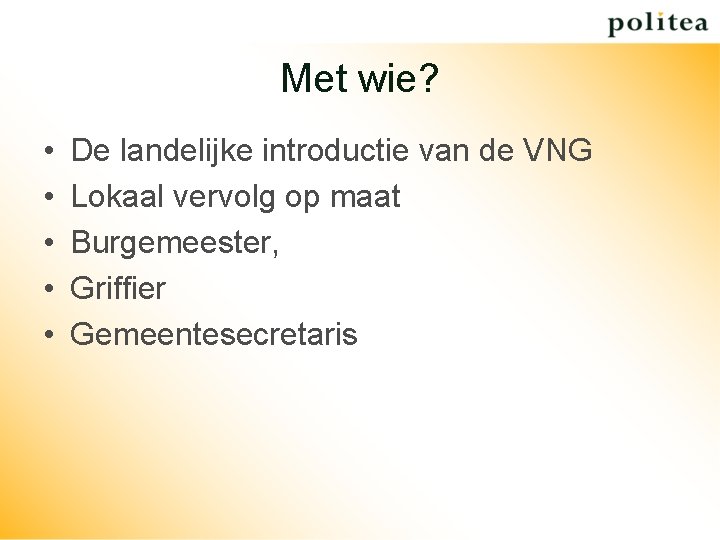 politea

Met wie?

• De landelijke introductie van de VNG
• Lokaal vervolg op maat
• Burgemeester,
• Griffier
• Gemeentesecretaris